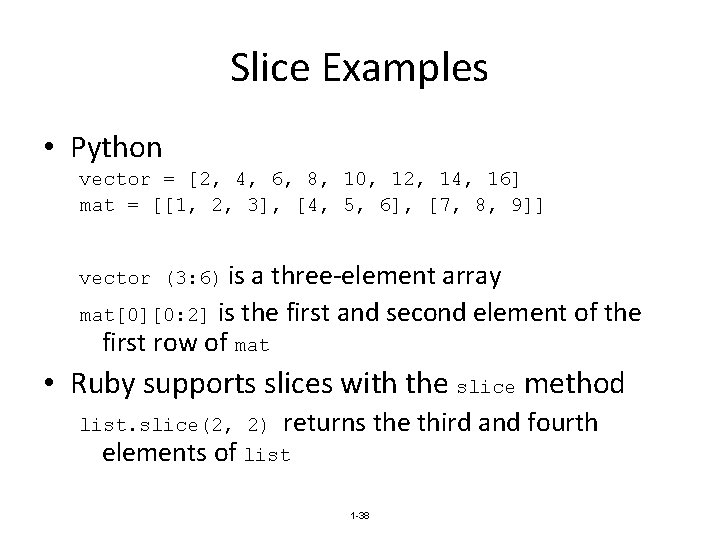 Slice Examples

• Python

vector = [2, 4, 6, 8, 10, 12, 14, 16]
mat = [[1, 2, 3], [4, 5, 6], [7, 8, 9]]

vector (3:6) is a three-element array

mat[0][0:2] is the first and second element of the first row of mat

• Ruby supports slices with the slice method

list.slice(2, 2) returns the third and fourth elements of list

1-38